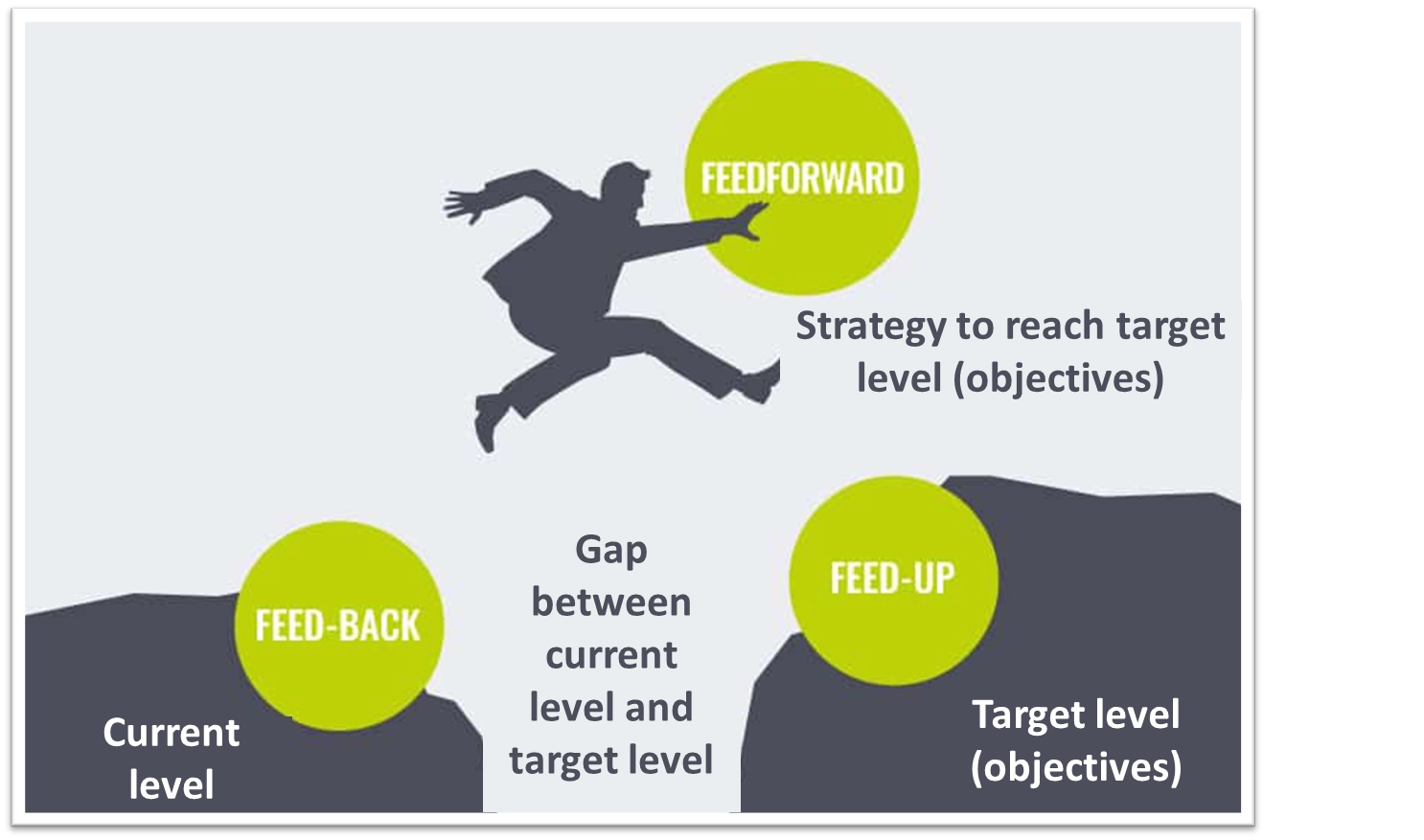 FEEDFORWARD

Strategy to reach target level (objectives)

FEED-BACK

Current level

Gap between current level and target level

FEED-UP

Target level (objectives)